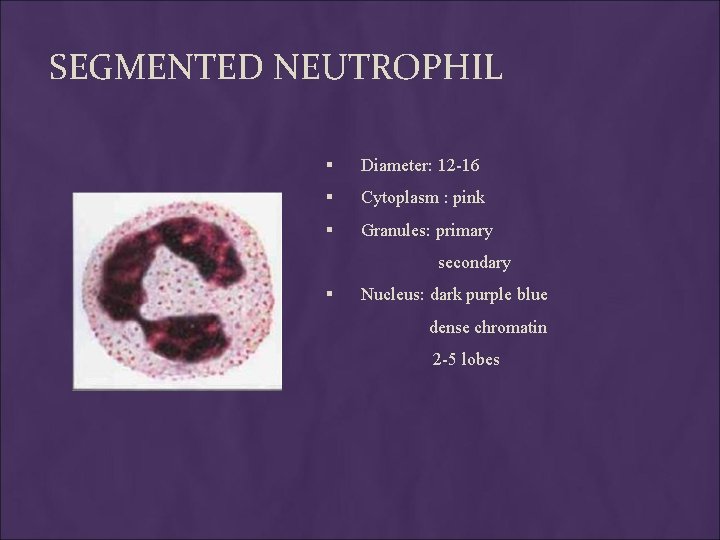 SEGMENTED NEUTROPHIL

▪ Diameter: 12-16
▪ Cytoplasm : pink
▪ Granules: primary
secondary
▪ Nucleus: dark purple blue
dense chromatin
2-5 lobes